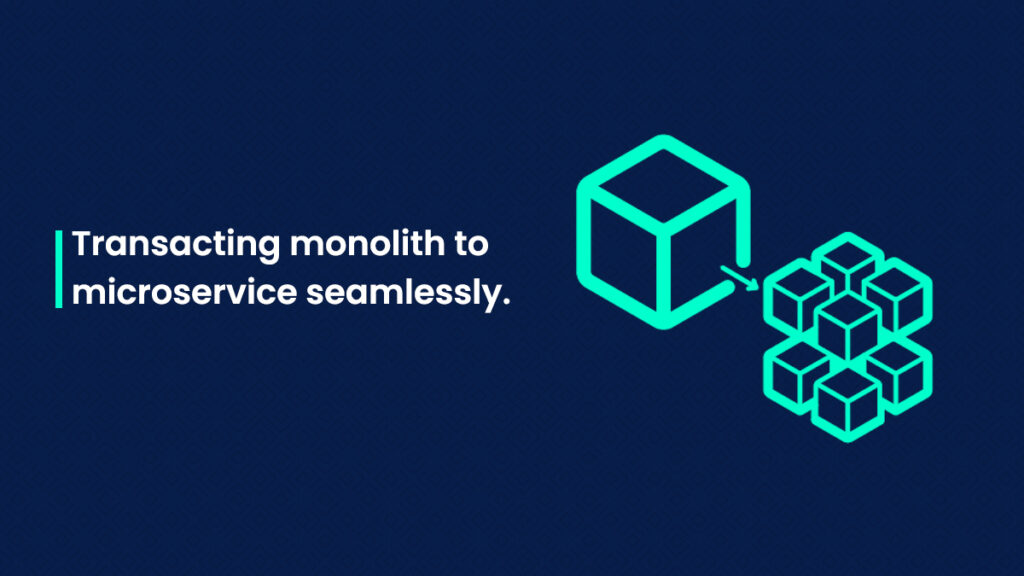 Transacting monolith to microservice seamlessly.